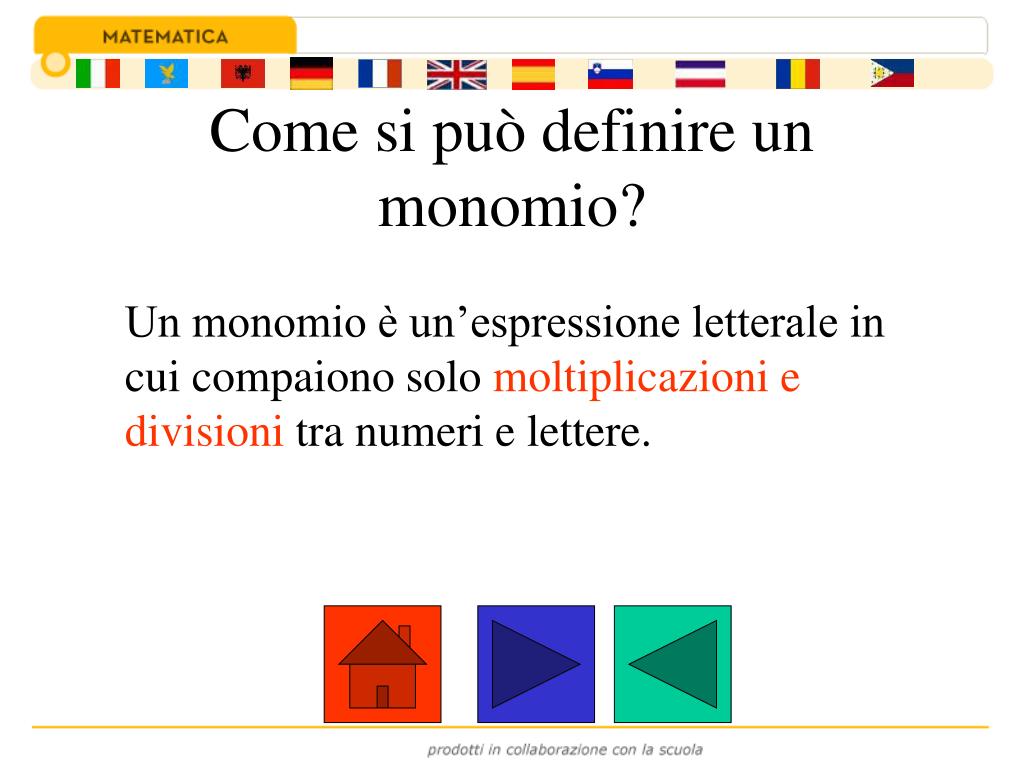 MATEMATICA

Come si può definire un monomio?

Un monomio è un’espressione letterale in cui compaiono solo moltiplicazioni e divisioni tra numeri e lettere.

prodotti in collaborazione con la scuola